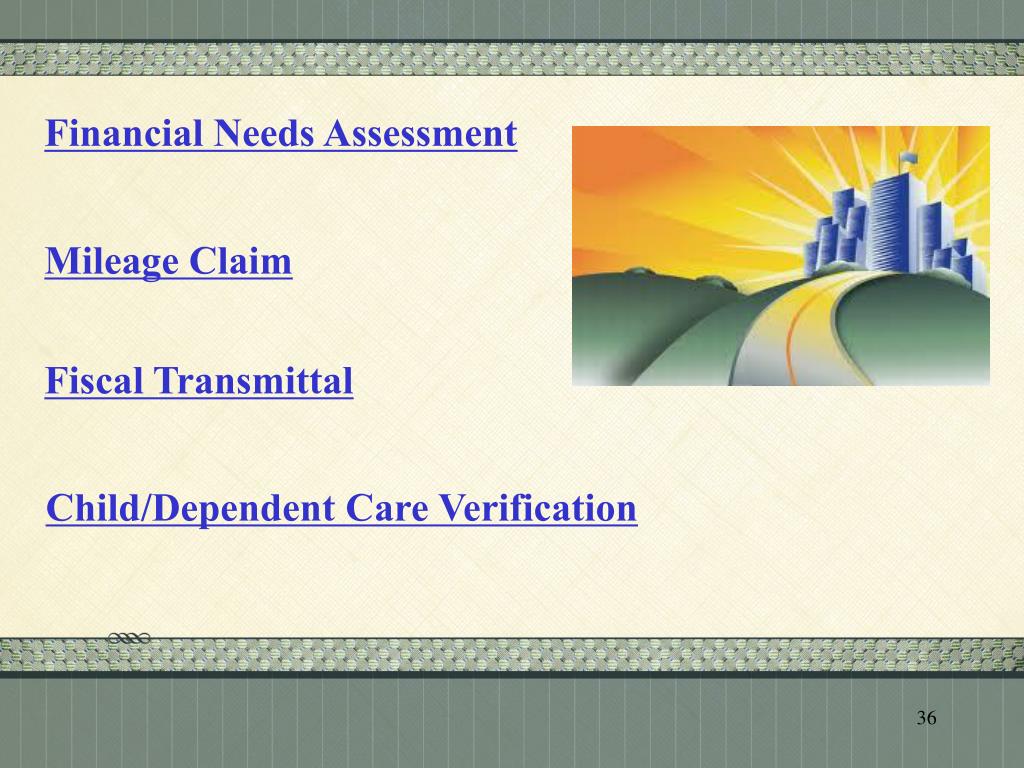 Financial Needs Assessment

Mileage Claim

Fiscal Transmittal

Child/Dependent Care Verification

36